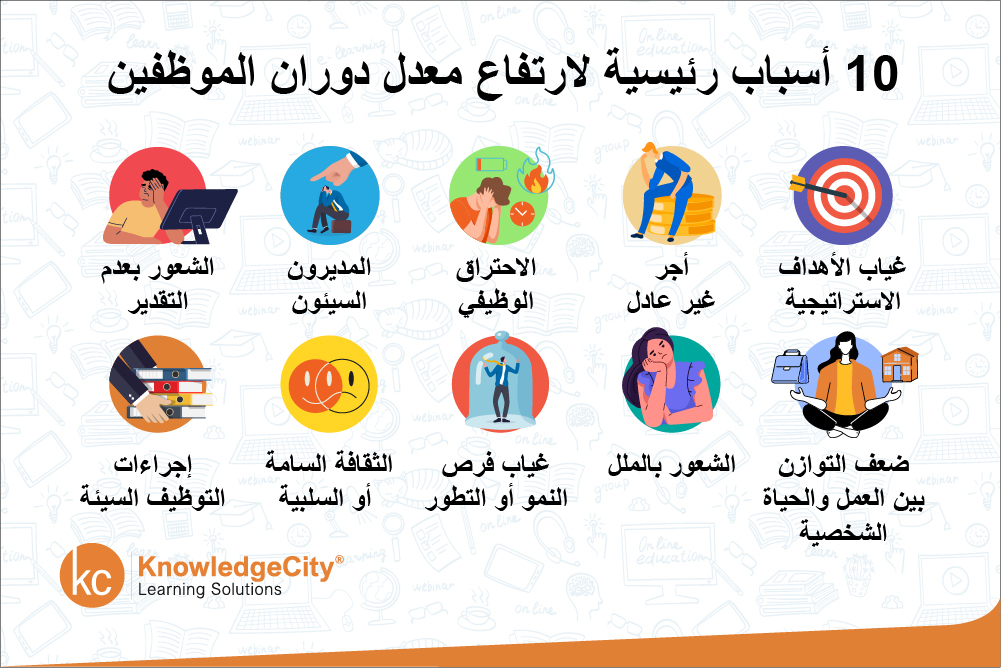 10 أسباب رئيسية لارتفاع معدل دوران الموظفين

غياب الأهداف الاستراتيجية

أجر غير عادل

الاحتراق الوظيفي

المديرون السيئون

الشعور بعدم التقدير

ضعف التوازن بين العمل والحياة الشخصية

الشعور بالملل

غياب فرص النمو أو التطور

الثقافة السامة أو السلبية

إجراءات التوظيف السيئة

kc KnowledgeCity®
Learning Solutions